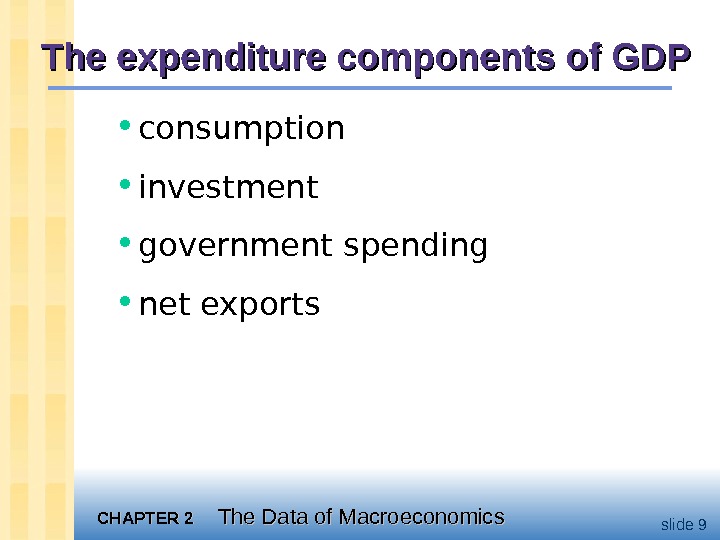 The expenditure components of GDP

• consumption
• investment
• government spending
• net exports

CHAPTER 2 The Data of Macroeconomics

slide 9